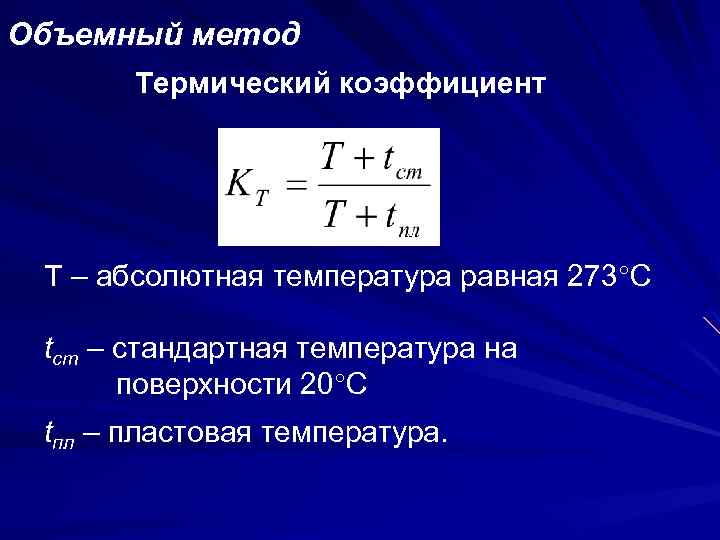 Объемный метод

Термический коэффициент

$K_T = \frac{T + t_{ст}}{T + t_{пл}}$

Т – абсолютная температура равная 273°С

$t_{ст}$ – стандартная температура на поверхности 20°С

$t_{пл}$ – пластовая температура.